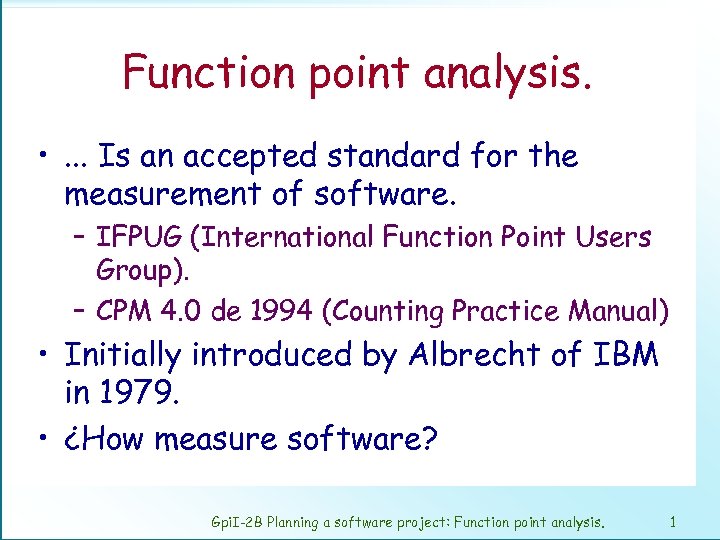 Function point analysis.

• ... Is an accepted standard for the measurement of software.
– IFPUG (International Function Point Users Group).
– CPM 4.0 de 1994 (Counting Practice Manual)

• Initially introduced by Albrecht of IBM in 1979.

• ¿How measure software?

GpiI-2B Planning a software project: Function point analysis. 1